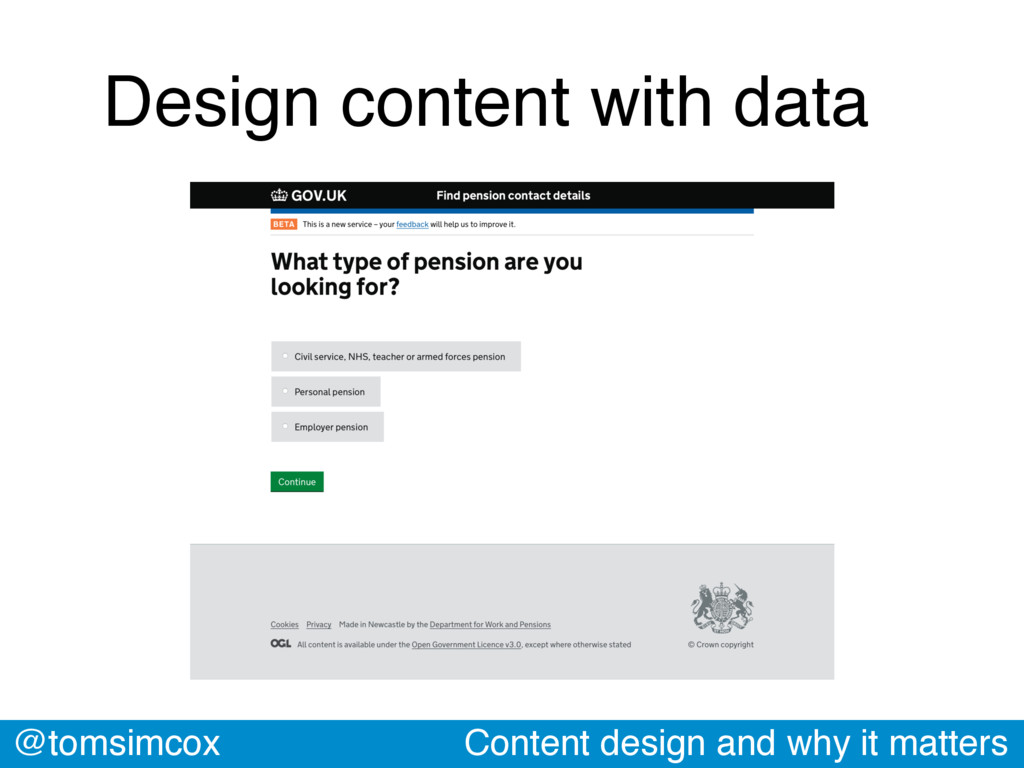 Design content with data

GOV.UK Find pension contact details

BETA This is a new service – your feedback will help us to improve it.

What type of pension are you looking for?

Civil service, NHS, teacher or armed forces pension

Personal pension

Employer pension

Continue

Cookies Privacy Made in Newcastle by the Department for Work and Pensions

OGL All content is available under the Open Government Licence v3.0, except where otherwise stated

© Crown copyright

@tomsimcox

Content design and why it matters